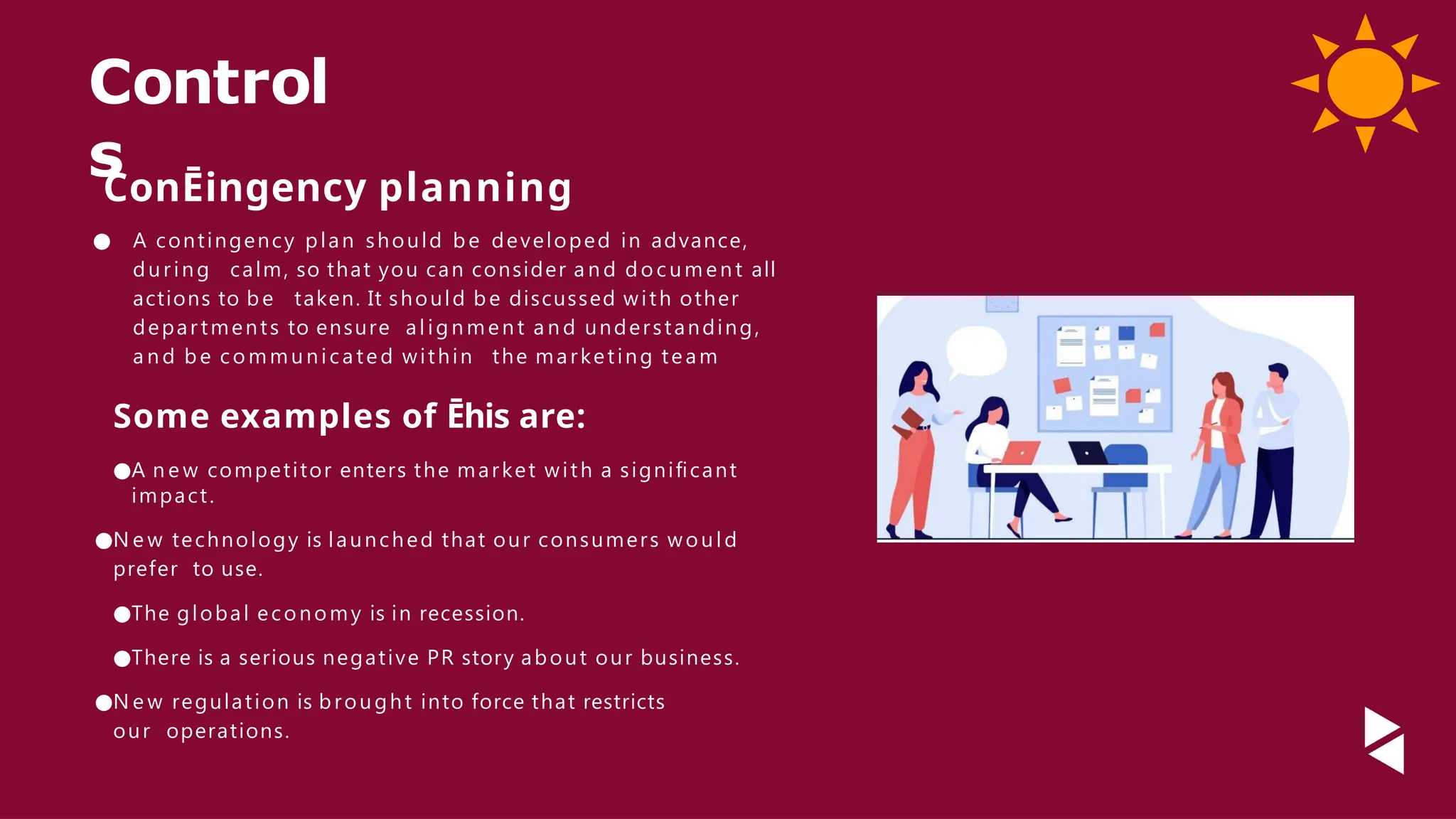 Control
s

ConĒingency planning

● A contingency plan should be developed in advance, during calm, so that you can consider and document all actions to be taken. It should be discussed with other departments to ensure alignment and understanding, and be communicated within the marketing team

Some examples of Ēhis are:

●A new competitor enters the market with a significant impact.

●New technology is launched that our consumers would prefer to use.

●The global economy is in recession.

●There is a serious negative PR story about our business.

●New regulation is brought into force that restricts our operations.